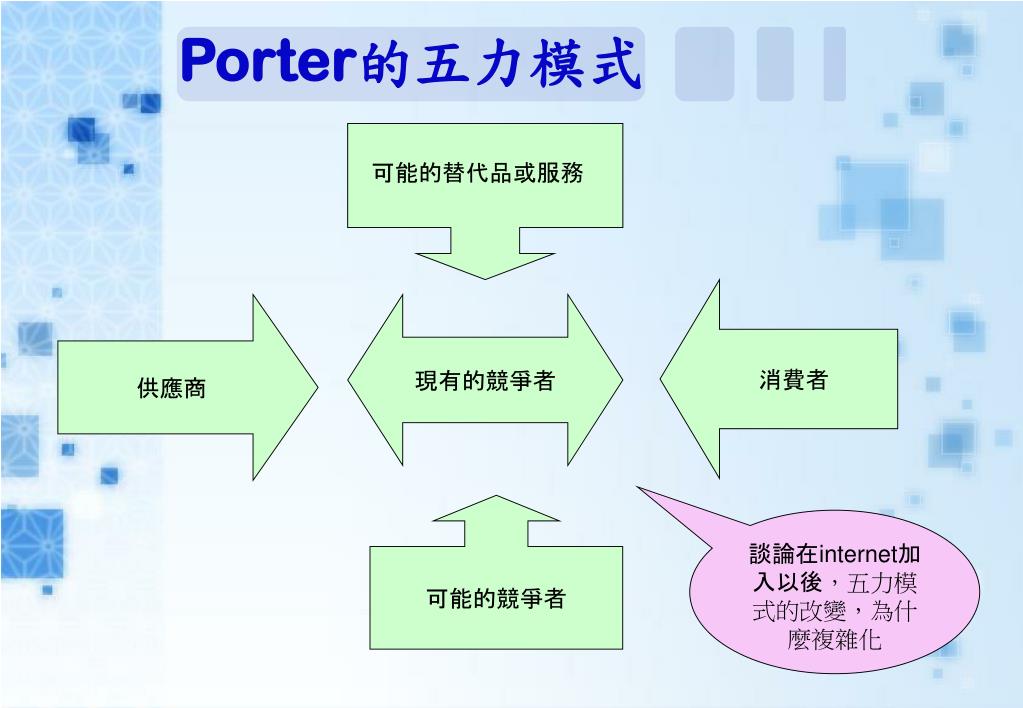 Porter的五力模式

可能的替代品或服務

供應商

現有的競爭者

消費者

可能的競爭者

談論在internet加入以後，五力模式的改變，為什麼複雜化